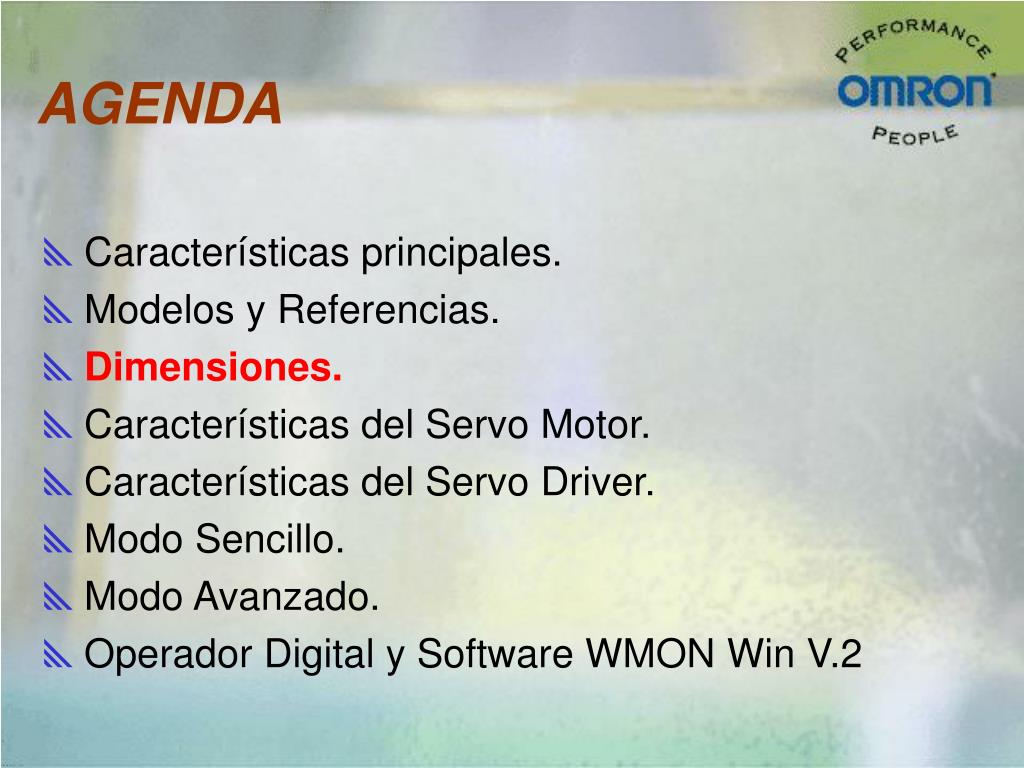 AGENDA

PERFORMANCE
OMRON
PEOPLE

Características principales.
Modelos y Referencias.
Dimensiones.
Características del Servo Motor.
Características del Servo Driver.
Modo Sencillo.
Modo Avanzado.
Operador Digital y Software WMON Win V.2